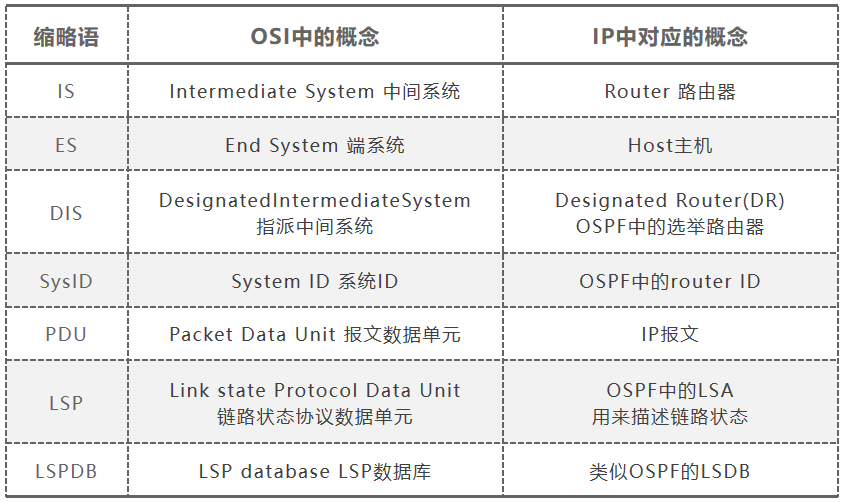 | 缩略语 | OSI中的概念 | IP中对应的概念 |
|---|---|---|
| IS | Intermediate System 中间系统 | Router 路由器 |
| ES | End System 端系统 | Host主机 |
| DIS | DesignatedIntermediateSystem 指派中间系统 | Designated Router(DR) OSPF中的选举路由器 |
| SysID | System ID 系统ID | OSPF中的router ID |
| PDU | Packet Data Unit 报文数据单元 | IP报文 |
| LSP | Link state Protocol Data Unit 链路状态协议数据单元 | OSPF中的LSA 用来描述链路状态 |
| LSPDB | LSP database LSP数据库 | 类似OSPF的LSDB |